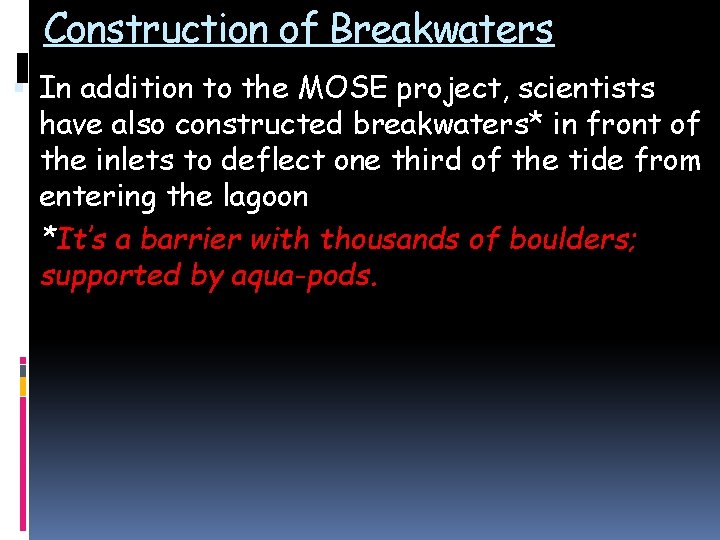 Construction of Breakwaters

In addition to the MOSE project, scientists have also constructed breakwaters* in front of the inlets to deflect one third of the tide from entering the lagoon

*It's a barrier with thousands of boulders; supported by aqua-pods.